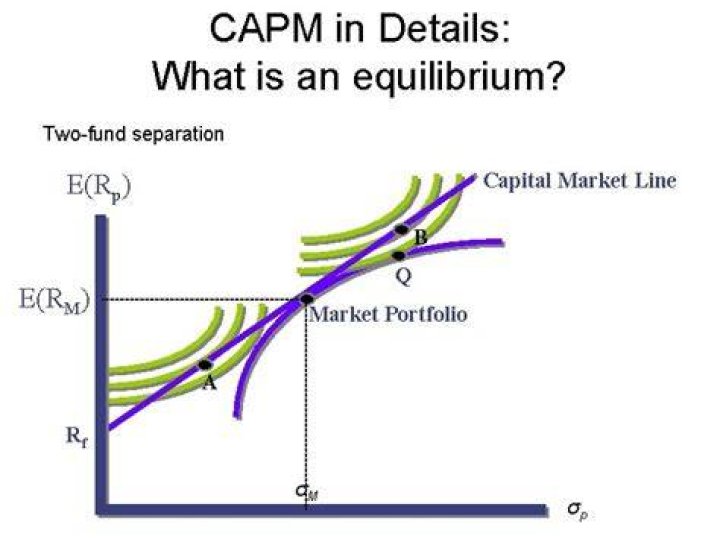 CAPM in Details:
What is an equilibrium?

Two-fund separation

$E(R_p)$

Capital Market Line

B

Q

$E(R_M)$

Market Portfolio

A

$R_f$

$\sigma_M$

$\sigma_p$